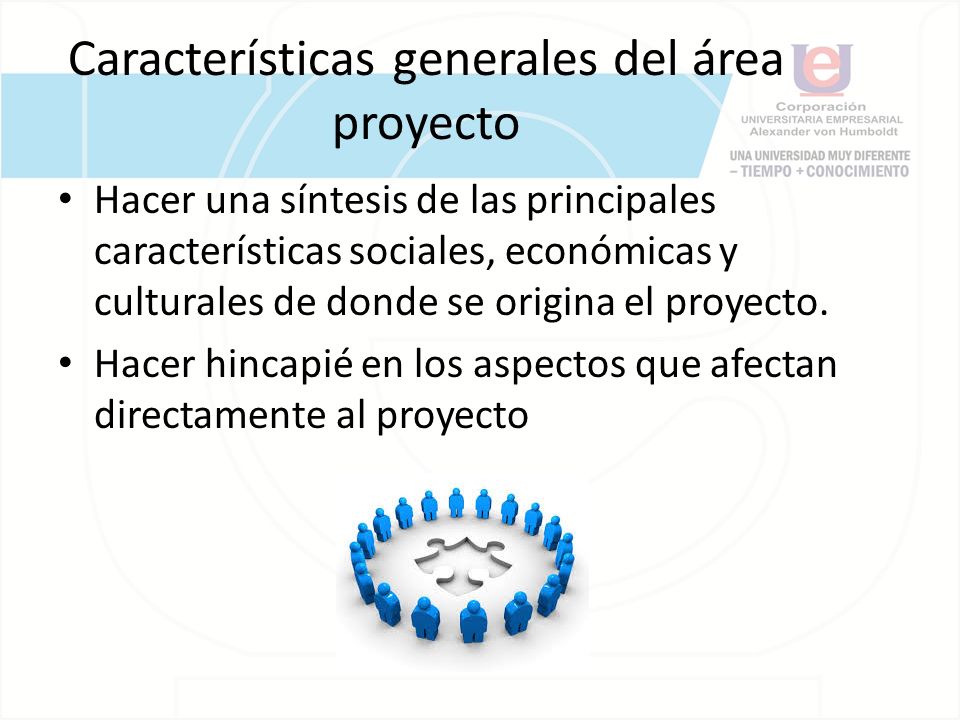 Características generales del área proyecto

Corporación
UNIVERSITARIA EMPRESARIAL
Alexander von Humboldt
UNA UNIVERSIDAD MUY DIFERENTE
– TIEMPO + CONOCIMIENTO

• Hacer una síntesis de las principales características sociales, económicas y culturales de donde se origina el proyecto.
• Hacer hincapié en los aspectos que afectan directamente al proyecto